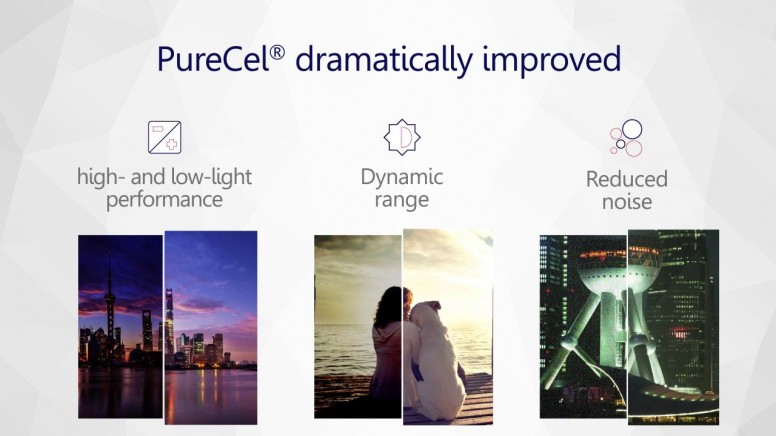 PureCel® dramatically improved

high- and low-light performance

Dynamic range

Reduced noise